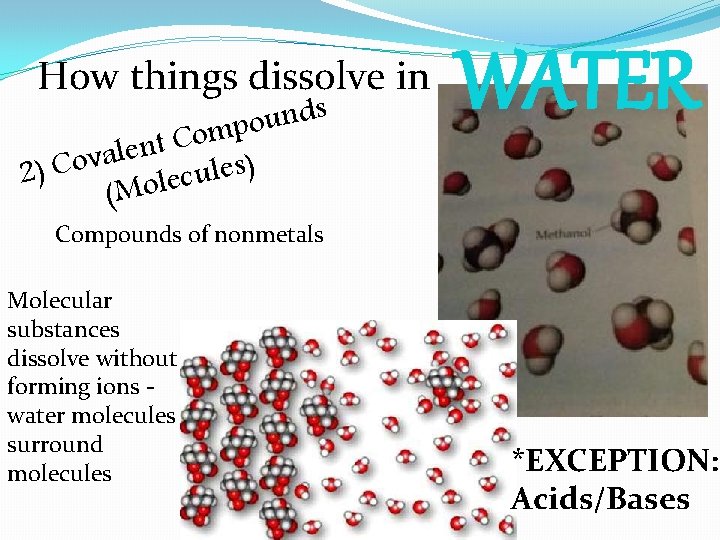 How things dissolve in WATER

2) Covalent Compounds (Molecules)

Compounds of nonmetals

Methanol

Molecular substances dissolve without forming ions - water molecules surround molecules

*EXCEPTION: Acids/Bases